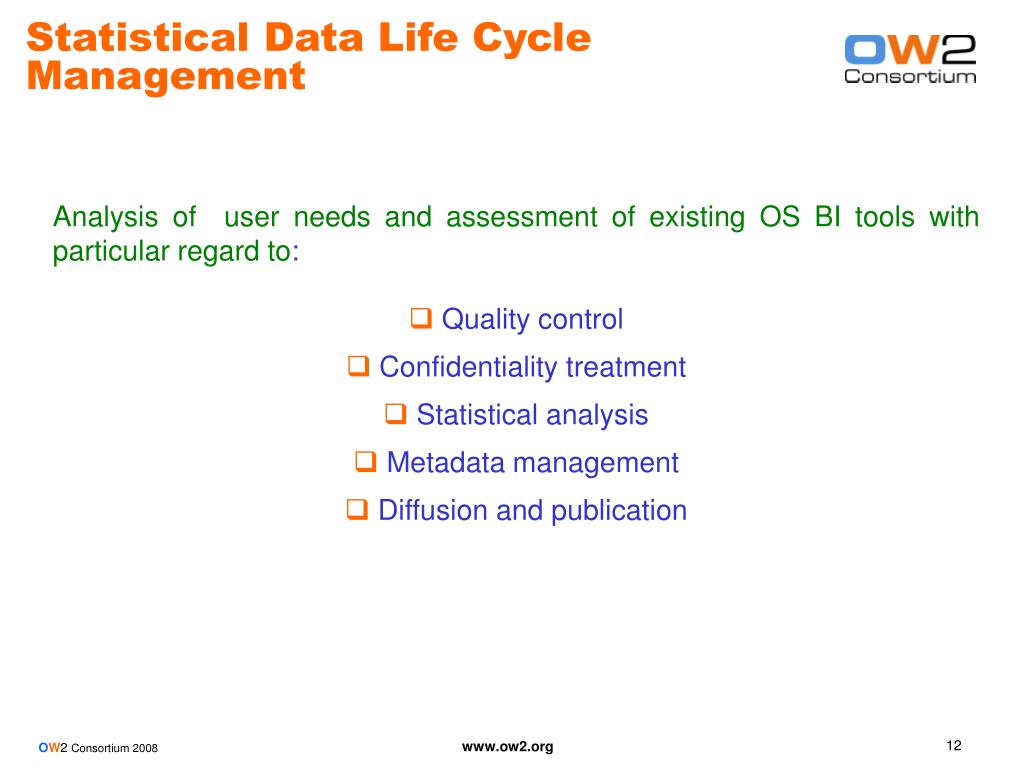 Statistical Data Life Cycle Management

OW2 Consortium

Analysis of user needs and assessment of existing OS BI tools with particular regard to:

❑ Quality control
❑ Confidentiality treatment
❑ Statistical analysis
❑ Metadata management
❑ Diffusion and publication

OW2 Consortium 2008

www.ow2.org

12